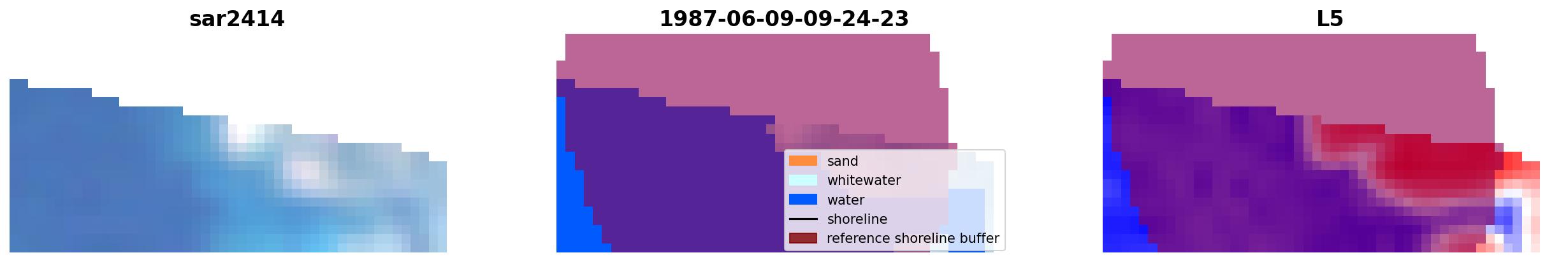 sar2414

1987-06-09-09-24-23

sand
whitewater
water
shoreline
reference shoreline buffer

L5